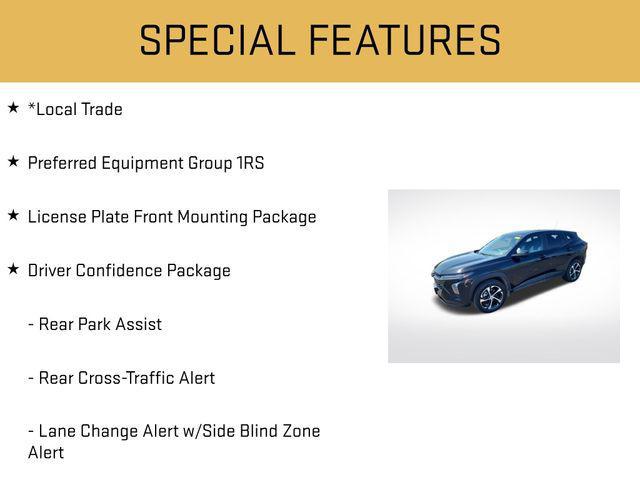 SPECIAL FEATURES

★ *Local Trade

★ Preferred Equipment Group 1RS

★ License Plate Front Mounting Package

★ Driver Confidence Package

- Rear Park Assist

- Rear Cross-Traffic Alert

- Lane Change Alert w/Side Blind Zone Alert